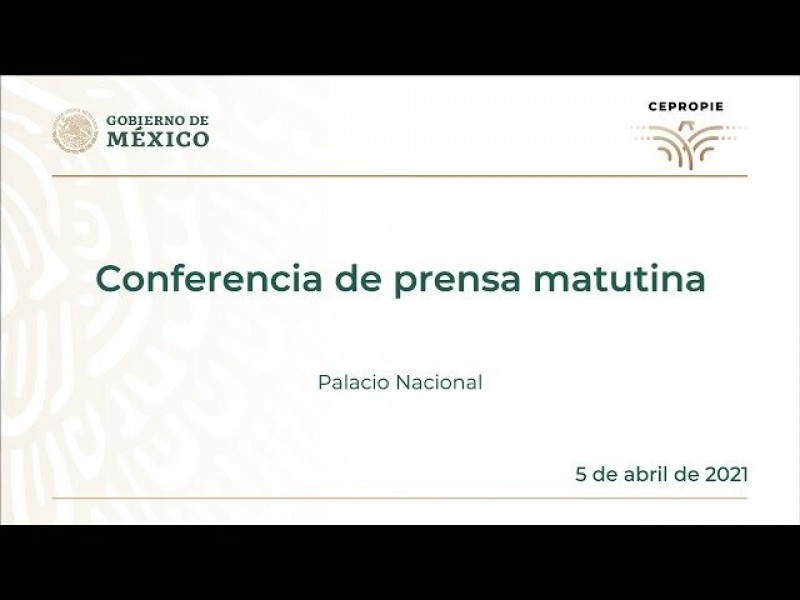 GOBIERNO DE
MÉXICO

CEPROPIE

Conferencia de prensa matutina

Palacio Nacional

5 de abril de 2021